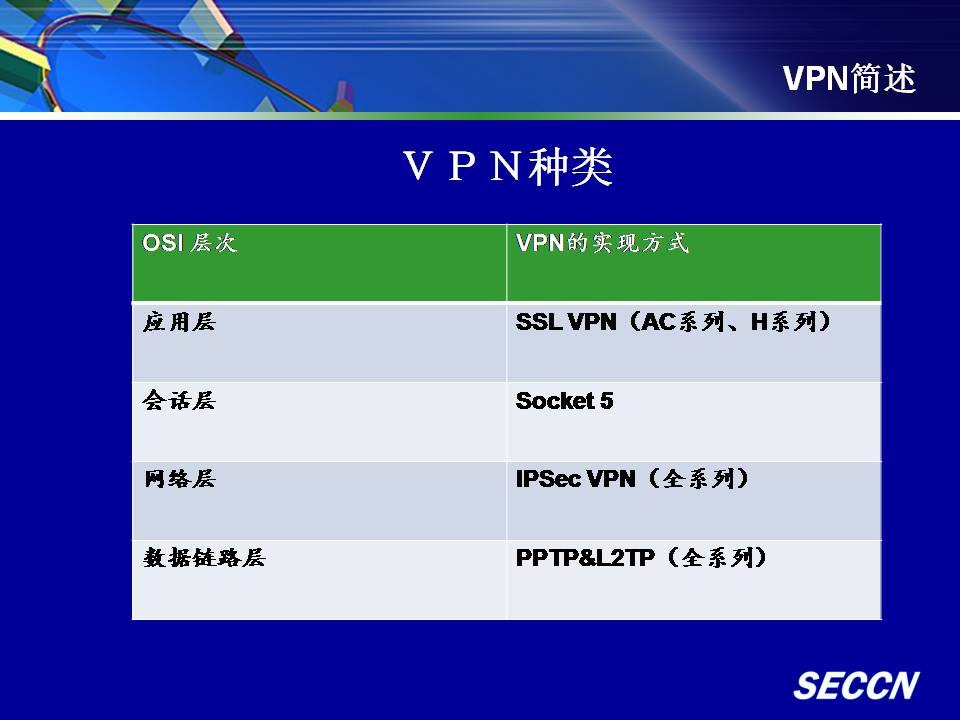 VPN简述

VPN种类

| OSI 层次 | VPN的实现方式 |
|---|---|
| 应用层 | SSL VPN（AC系列、H系列） |
| 会话层 | Socket 5 |
| 网络层 | IPSec VPN（全系列） |
| 数据链路层 | PPTP&L2TP（全系列） |

SECCN